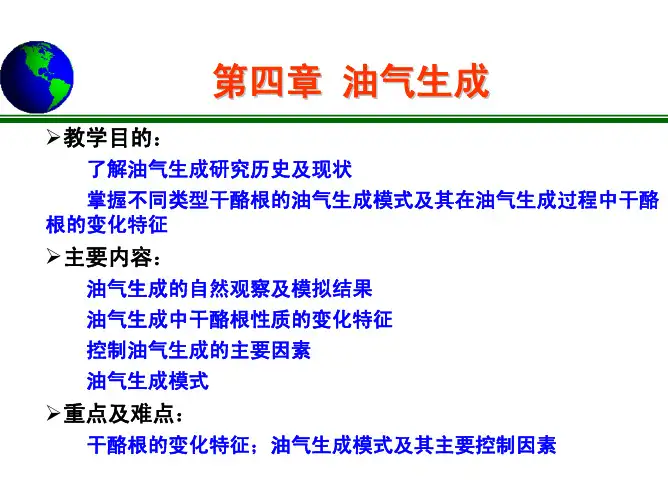 第四章 油气生成

➢教学目的：

了解油气生成研究历史及现状

掌握不同类型干酪根的油气生成模式及其在油气生成过程中干酪根的变化特征

➢主要内容：

油气生成的自然观察及模拟结果

油气生成中干酪根性质的变化特征

控制油气生成的主要因素

油气生成模式

➢重点及难点：

干酪根的变化特征；油气生成模式及其主要控制因素